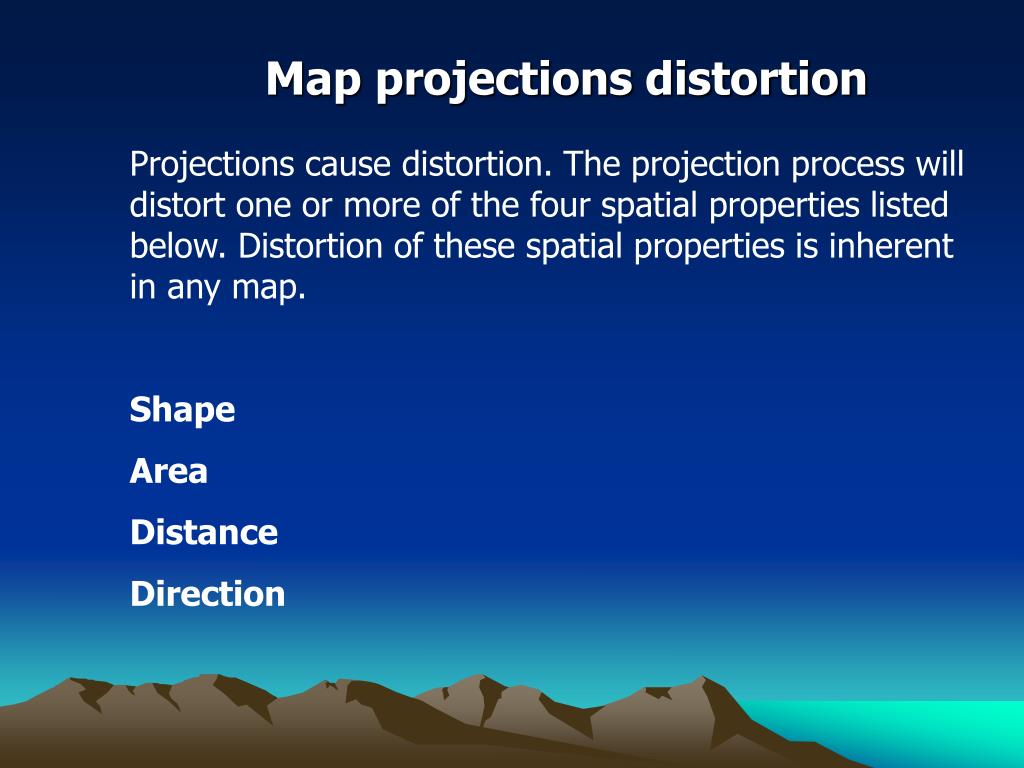 Map projections distortion

Projections cause distortion. The projection process will distort one or more of the four spatial properties listed below. Distortion of these spatial properties is inherent in any map.

Shape

Area

Distance

Direction